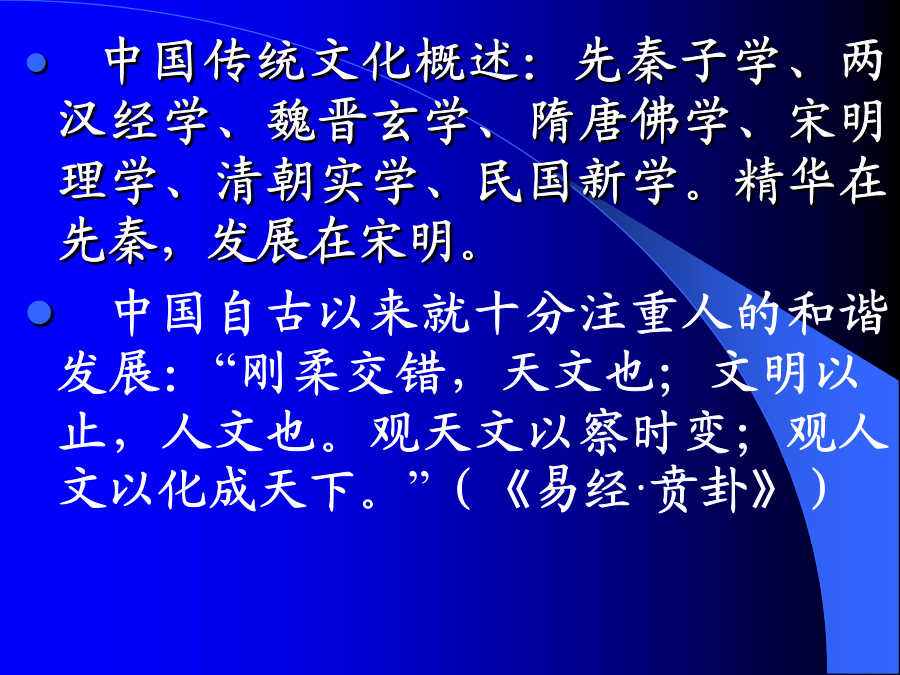 中国传统文化概述：先秦子学、两汉经学、魏晋玄学、隋唐佛学、宋明理学、清朝实学、民国新学。精华在先秦，发展在宋明。

中国自古以来就十分注重人的和谐发展：“刚柔交错，天文也；文明以止，人文也。观天文以察时变；观人文以化成天下。”（《易经·贲卦》）